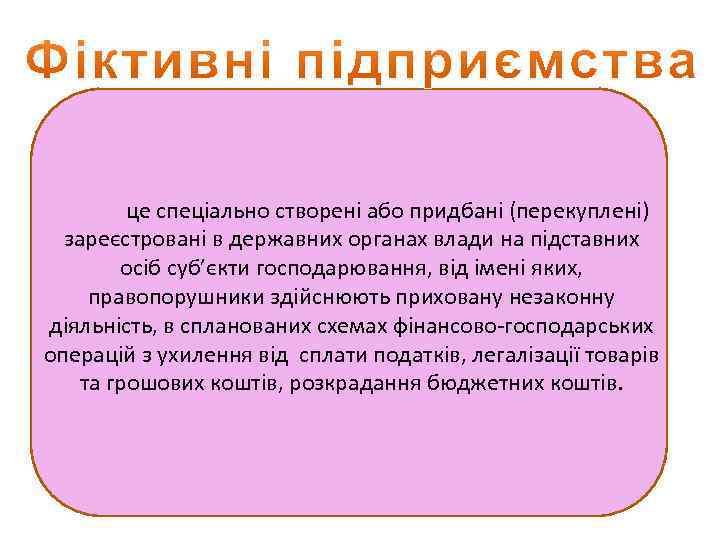 Фіктивні підприємства

це спеціально створені або придбані (перекуплені) зареєстровані в державних органах влади на підставних осіб суб'єкти господарювання, від імені яких, правопорушники здійснюють приховану незаконну діяльність, в спланованих схемах фінансово-господарських операцій з ухилення від сплати податків, легалізації товарів та грошових коштів, розкрадання бюджетних коштів.